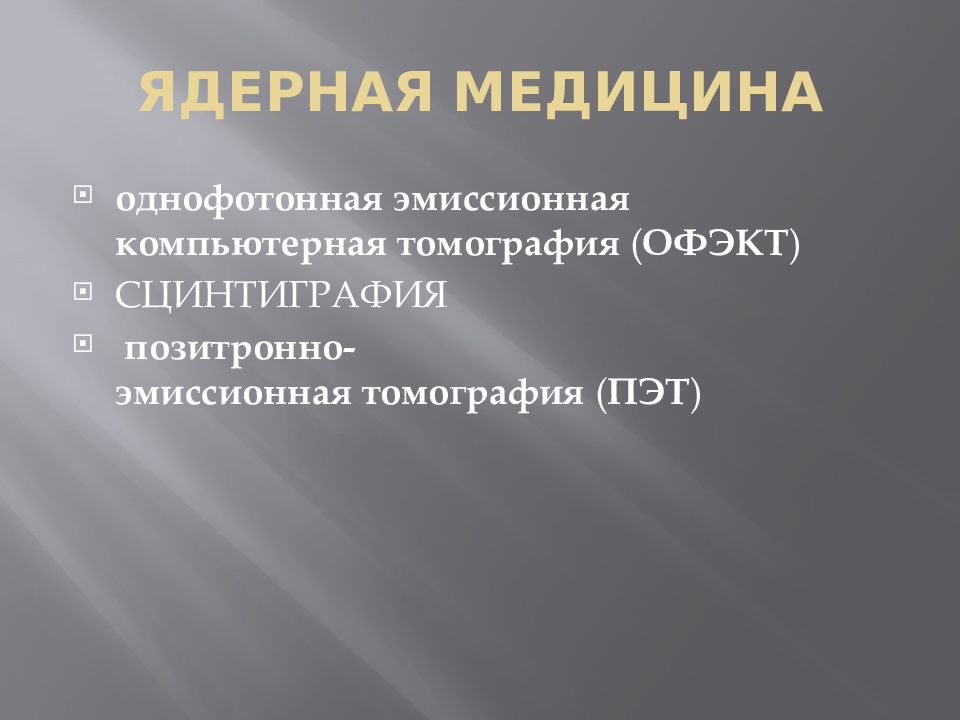 ЯДЕРНАЯ МЕДИЦИНА

однофотонная эмиссионная компьютерная томография (ОФЭКТ)

СЦИНТИГРАФИЯ

позитронно-эмиссионная томография (ПЭТ)